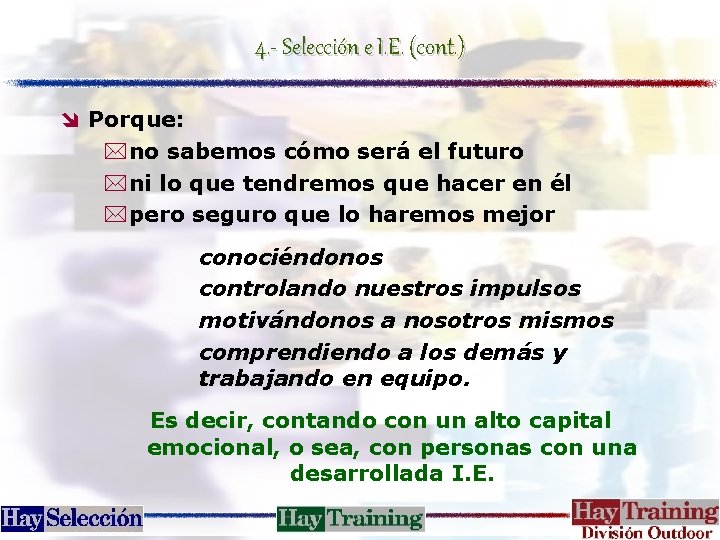 4.- Selección e I.E. (cont.)

Porque:

no sabemos cómo será el futuro

ni lo que tendremos que hacer en él

pero seguro que lo haremos mejor

conociéndonos
controlando nuestros impulsos
motivándonos a nosotros mismos
comprendiendo a los demás y trabajando en equipo.

Es decir, contando con un alto capital emocional, o sea, con personas con una desarrollada I.E.

Hay Selección

Hay Training

Hay Training División Outdoor